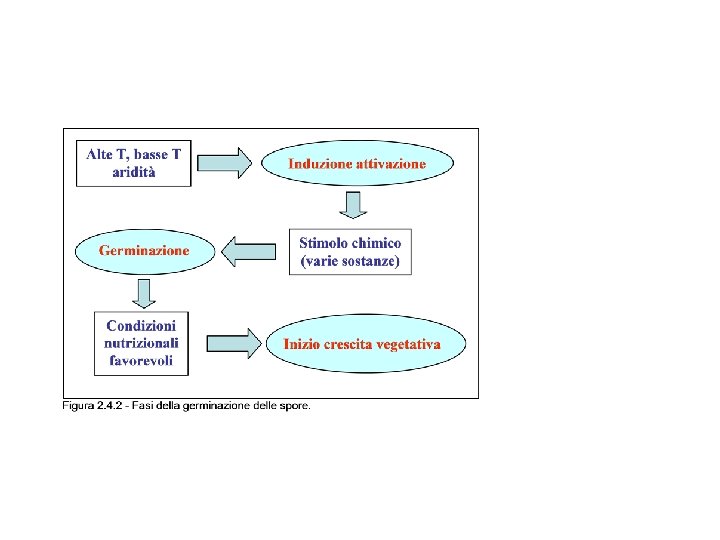 Alte T, basse T aridità

Induzione attivazione

Stimolo chimico (varie sostanze)

Germinazione

Condizioni nutrizionali favorevoli

Inizio crescita vegetativa

Figura 2.4.2 - Fasi della germinazione delle spore.